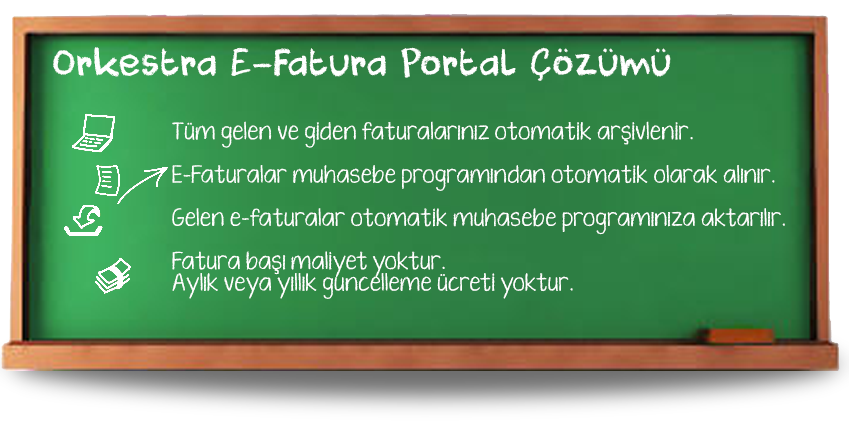 Orkestra E-Fatura Portal Çözümü

Tüm gelen ve giden faturalarınız otomatik arşivlenir.

E-Faturalar muhasebe programından otomatik olarak alınır.

Gelen e-faturalar otomatik muhasebe programınıza aktarılır.

Fatura başı maliyet yoktur.
Aylık veya yıllık güncelleme ücreti yoktur.